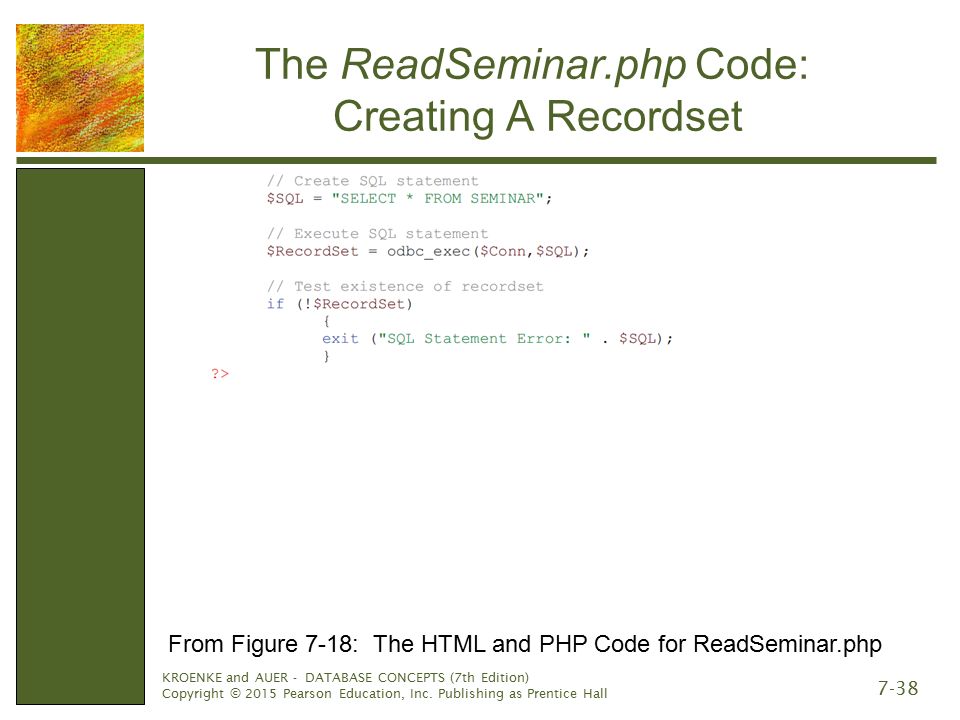 The ReadSeminar.php Code: Creating A Recordset

// Create SQL statement
$SQL = "SELECT * FROM SEMINAR";

// Execute SQL statement
$RecordSet = odbc_exec($Conn,$SQL);

// Test existence of recordset
if (!$RecordSet)
{
exit ("SQL Statement Error: " . $SQL);
}
?>

From Figure 7-18: The HTML and PHP Code for ReadSeminar.php

KROENKE and AUER - DATABASE CONCEPTS (7th Edition)
Copyright © 2015 Pearson Education, Inc. Publishing as Prentice Hall

7-38